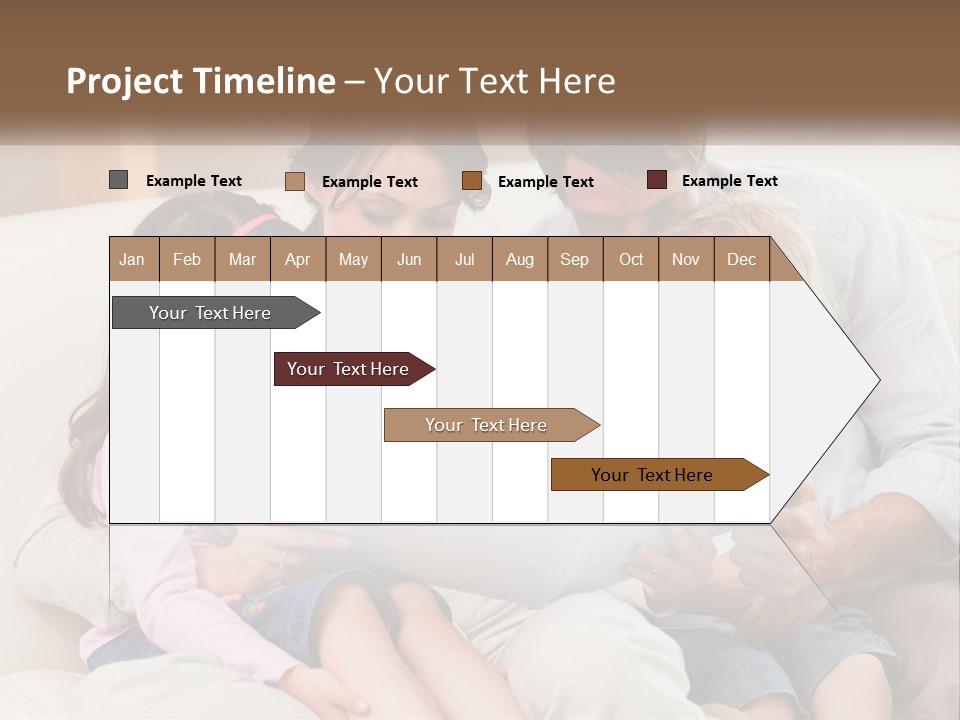 Project Timeline – Your Text Here

Example Text
Example Text
Example Text
Example Text

| Jan | Feb | Mar | Apr | May | Jun | Jul | Aug | Sep | Oct | Nov | Dec |
|---|---|---|---|---|---|---|---|---|---|---|---|

Your Text Here
Your Text Here
Your Text Here
Your Text Here